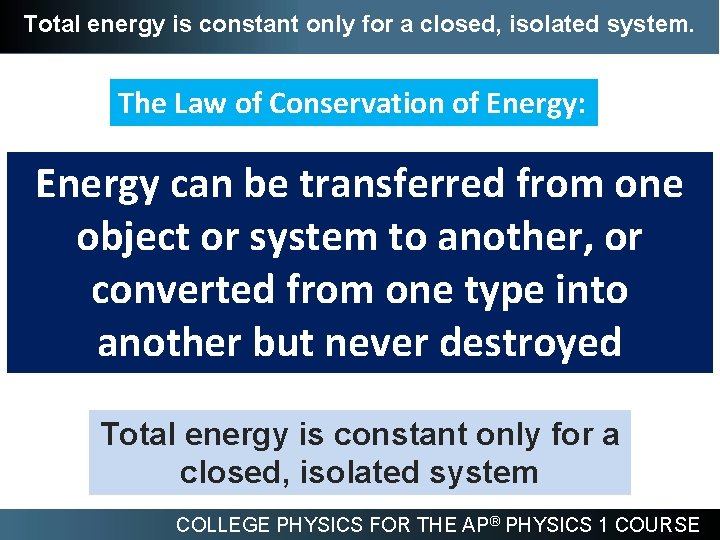 Total energy is constant only for a closed, isolated system.

The Law of Conservation of Energy:

Energy can be transferred from one object or system to another, or converted from one type into another but never destroyed

Total energy is constant only for a closed, isolated system

COLLEGE PHYSICS FOR THE AP® PHYSICS 1 COURSE